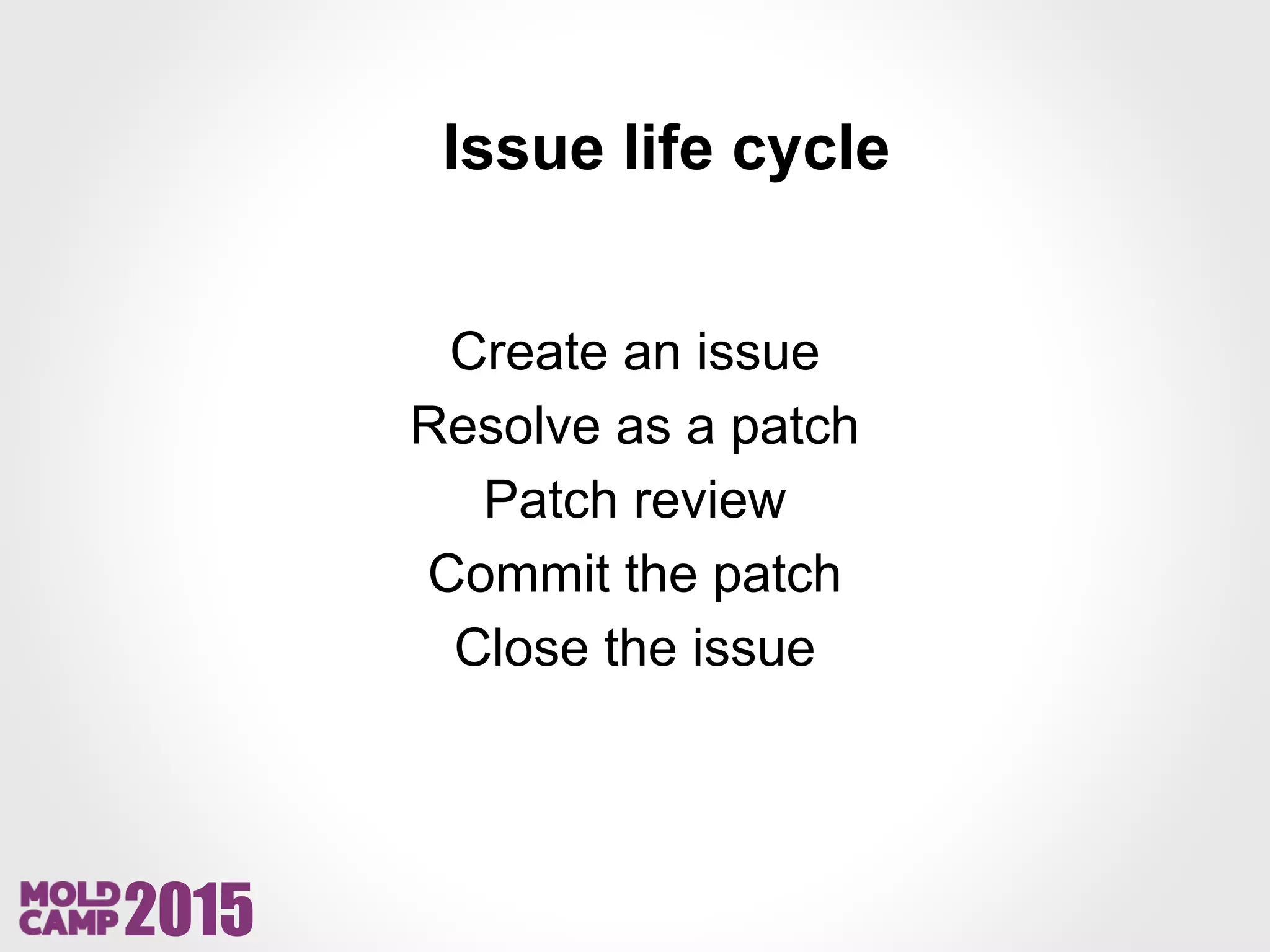 Issue life cycle

Create an issue
Resolve as a patch
Patch review
Commit the patch
Close the issue

MOLD CAMP 2015